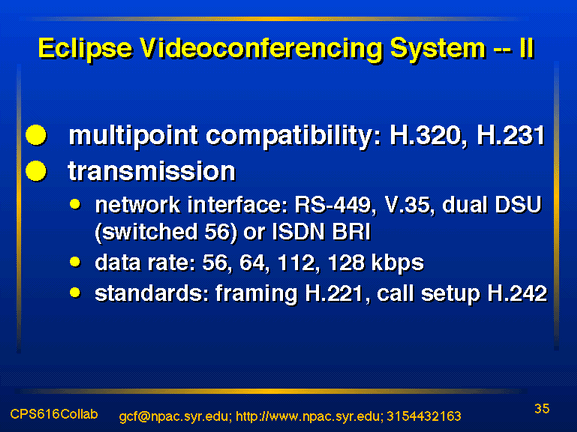 Eclipse Videoconferencing System -- II

- multipoint compatibility: H.320, H.231
- transmission
  - network interface: RS-449, V.35, dual DSU (switched 56) or ISDN BRI
  - data rate: 56, 64, 112, 128 kbps
  - standards: framing H.221, call setup H.242

CPS616Collab gcf@npac.syr.edu; http://www.npac.syr.edu; 3154432163 35